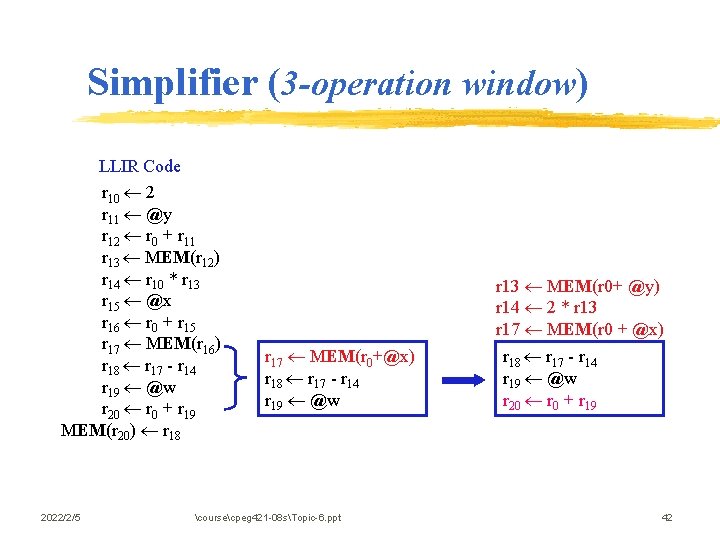 Simplifier (3-operation window)

LLIR Code

$r_{10} \leftarrow 2$
$r_{11} \leftarrow @y$
$r_{12} \leftarrow r_0 + r_{11}$
$r_{13} \leftarrow MEM(r_{12})$
$r_{14} \leftarrow r_{10} * r_{13}$
$r_{15} \leftarrow @x$
$r_{16} \leftarrow r_0 + r_{15}$
$r_{17} \leftarrow MEM(r_{16})$
$r_{18} \leftarrow r_{17} - r_{14}$
$r_{19} \leftarrow @w$
$r_{20} \leftarrow r_0 + r_{19}$
$MEM(r_{20}) \leftarrow r_{18}$

$r_{17} \leftarrow MEM(r_0+@x)$
$r_{18} \leftarrow r_{17} - r_{14}$
$r_{19} \leftarrow @w$

r13 $\leftarrow$ MEM(r0+ @y)
r14 $\leftarrow$ 2 * r13
r17 $\leftarrow$ MEM(r0 + @x)

$r_{18} \leftarrow r_{17} - r_{14}$
$r_{19} \leftarrow @w$
$r_{20} \leftarrow r_0 + r_{19}$

2022/2/5 \course\cpeg421-08s\Topic-6.ppt 42